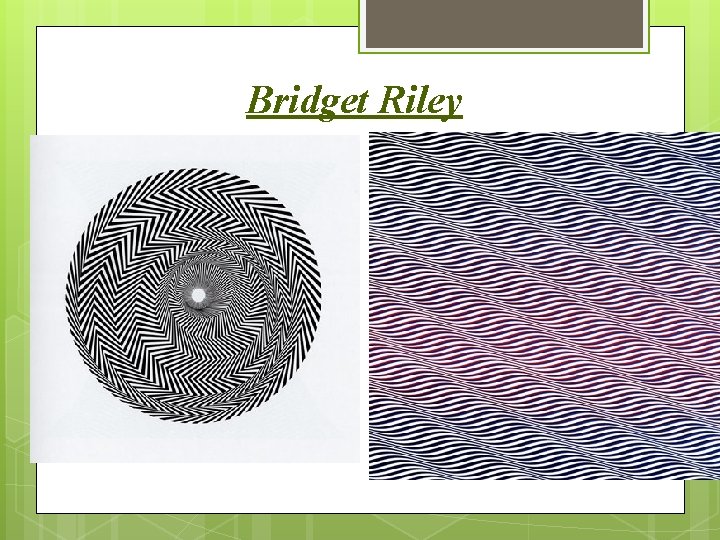 Bridget Riley